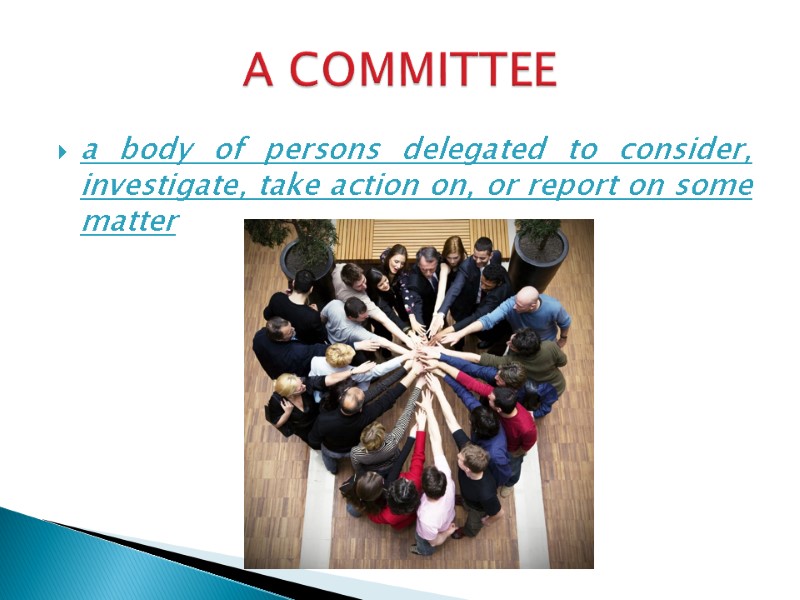 A COMMITTEE

a body of persons delegated to consider, investigate, take action on, or report on some matter